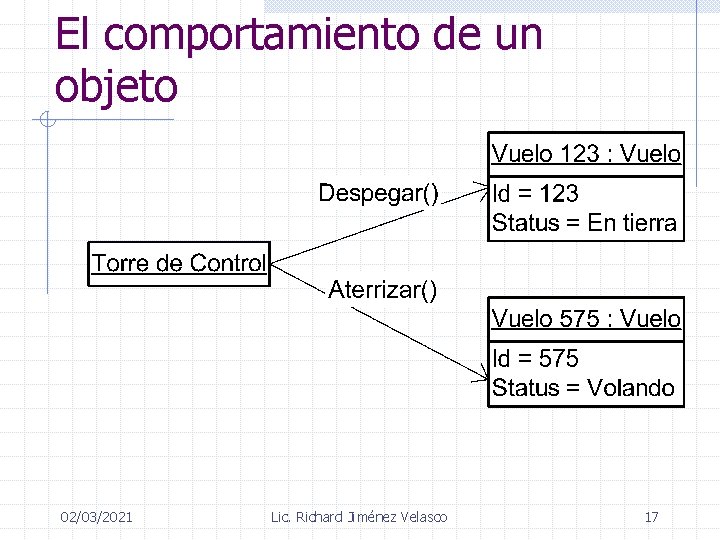 El comportamiento de un objeto

Torre de Control

Despegar()

Aterrizar()

Vuelo 123 : Vuelo

Id = 123
Status = En tierra

Vuelo 575 : Vuelo

Id = 575
Status = Volando

02/03/2021

Lic. Richard Jiménez Velasco

17